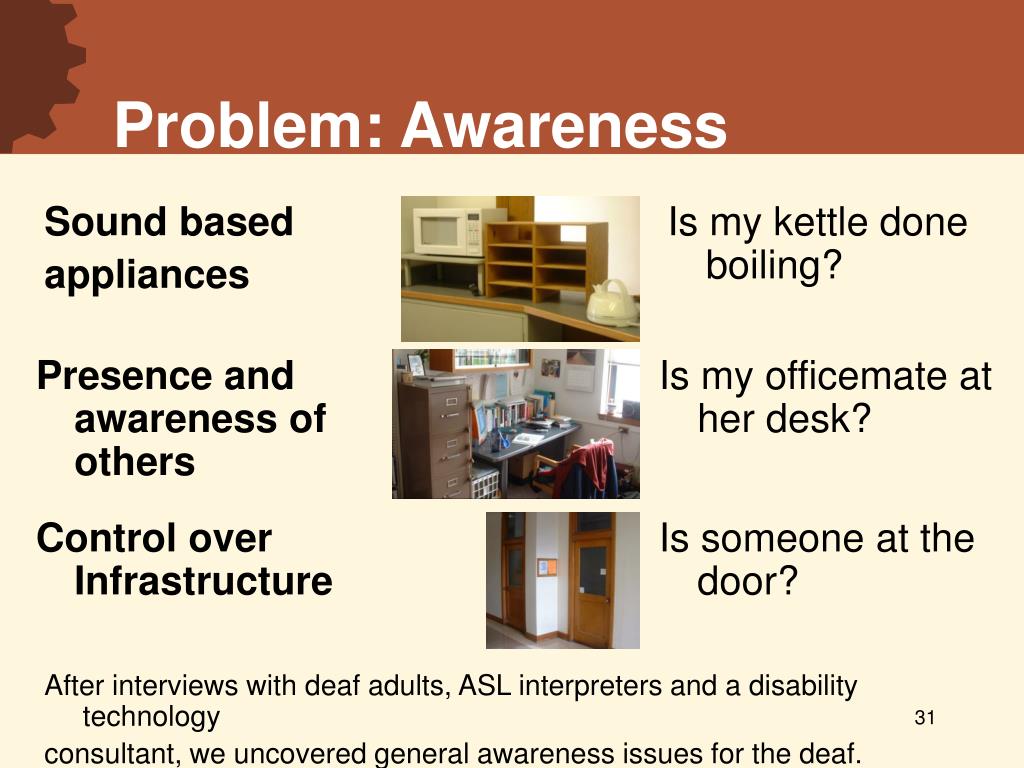 Problem: Awareness

Sound based appliances

Is my kettle done boiling?

Presence and awareness of others

Is my officemate at her desk?

Control over Infrastructure

Is someone at the door?

After interviews with deaf adults, ASL interpreters and a disability technology

31

consultant, we uncovered general awareness issues for the deaf.